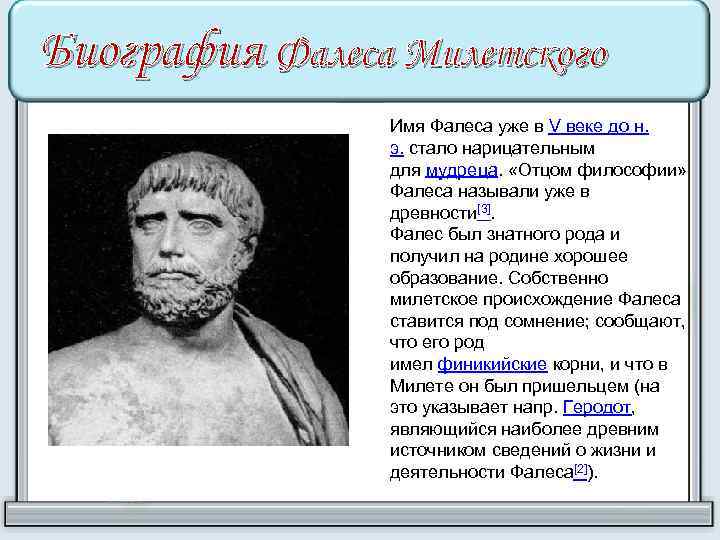 Биография Фалеса Милетского

Имя Фалеса уже в V веке до н. э. стало нарицательным для мудреца. «Отцом философии» Фалеса называли уже в древности[3].
Фалес был знатного рода и получил на родине хорошее образование. Собственно милетское происхождение Фалеса ставится под сомнение; сообщают, что его род имел финикийские корни, и что в Милете он был пришельцем (на это указывает напр. Геродот, являющийся наиболее древним источником сведений о жизни и деятельности Фалеса[2]).